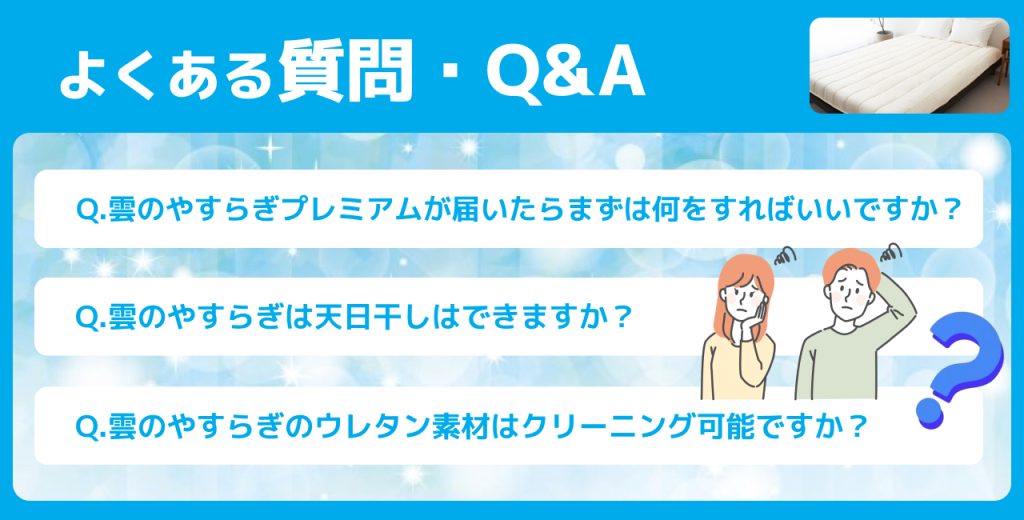 よくある質問・Q&A

Q.雲のやすらぎプレミアムが届いたらまずは何をすればいいですか？

Q.雲のやすらぎは天日干しはできますか？

Q.雲のやすらぎのウレタン素材はクリーニング可能ですか？